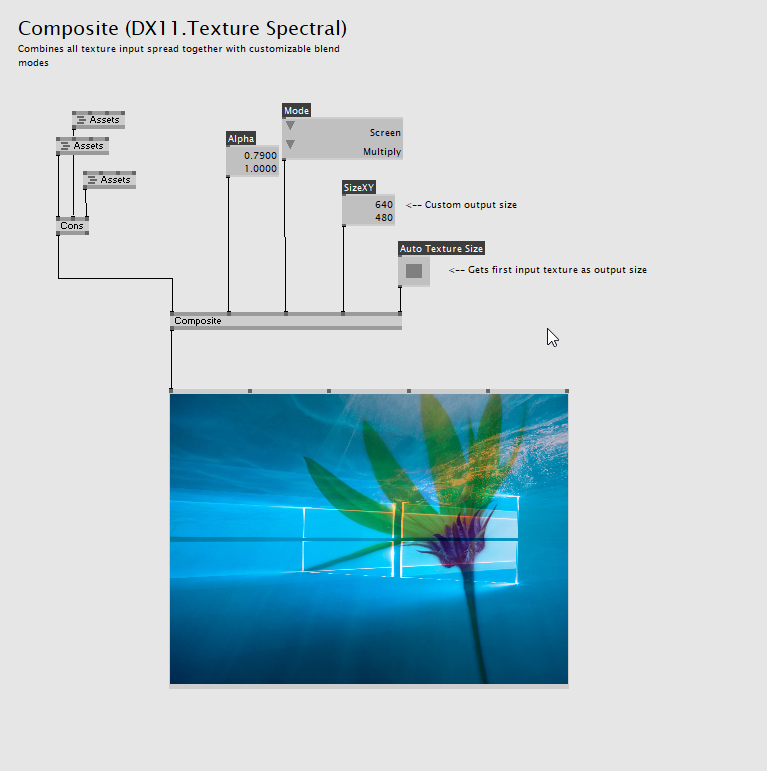 Composite (DX11.Texture Spectral)
Combines all texture input spread together with customizable blend modes

Assets
Assets
Assets
Cons

Alpha
0.7900
1.0000

Mode
Screen
Multiply

SizeXY
640
480
<-- Custom output size

Auto Texture Size
<-- Gets first input texture as output size

Composite